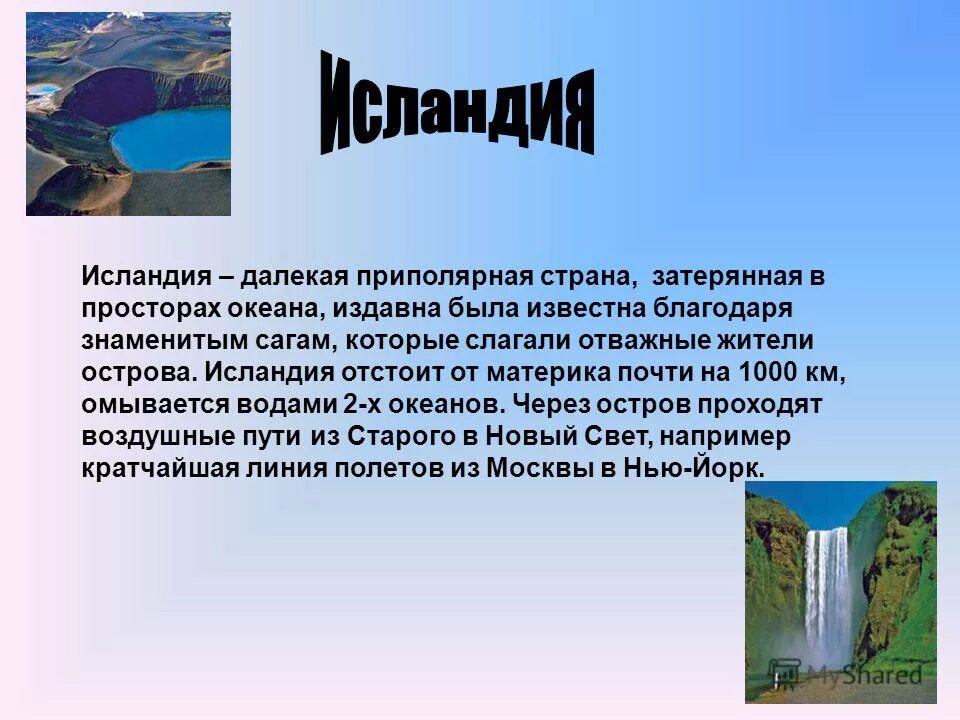 Исландия

Исландия – далекая приполярная страна, затерянная в просторах океана, издавна была известна благодаря знаменитым сагам, которые слагали отважные жители острова. Исландия отстоит от материка почти на 1000 км, омывается водами 2-х океанов. Через остров проходят воздушные пути из Старого в Новый Свет, например кратчайшая линия полетов из Москвы в Нью-Йорк.

MyShared